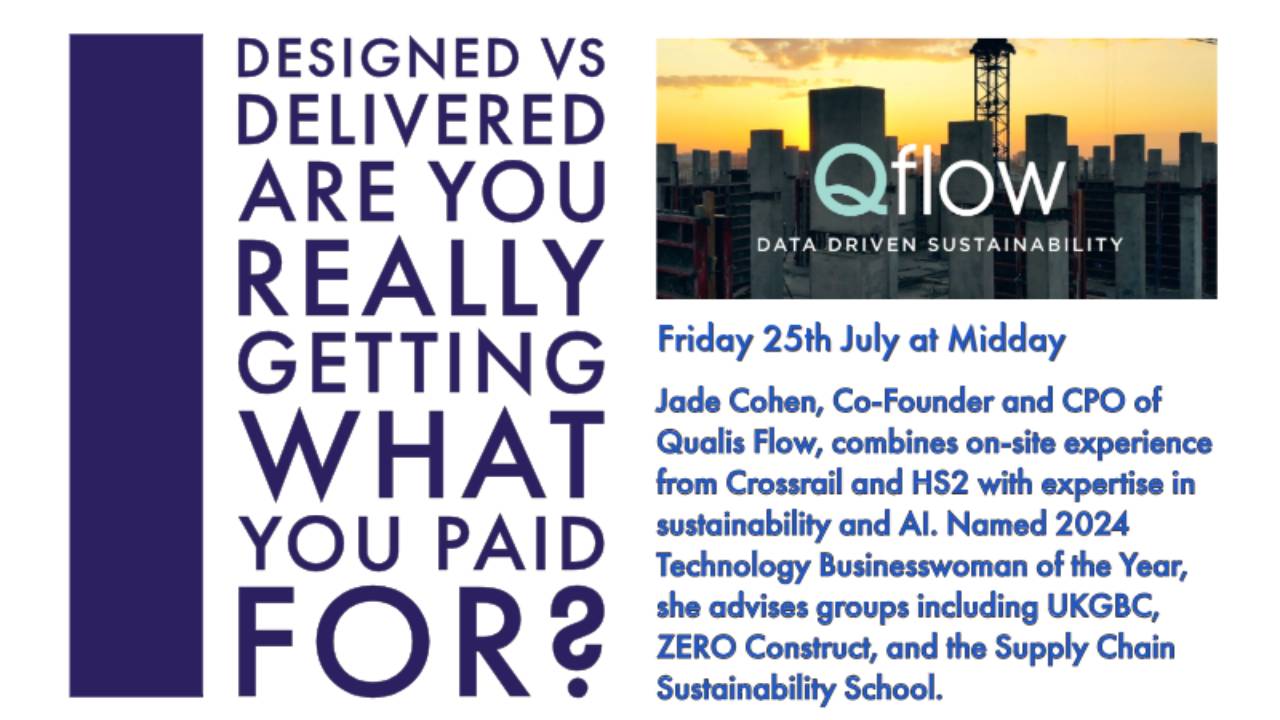 DESIGNED VS DELIVERED ARE YOU REALLY GETTING WHAT YOU PAID FOR?

Qflow
DATA DRIVEN SUSTAINABILITY

Friday 25th July at Midday

Jade Cohen, Co-Founder and CPO of Qualis Flow, combines on-site experience from Crossrail and HS2 with expertise in sustainability and AI. Named 2024 Technology Businesswoman of the Year, she advises groups including UKGBC, ZERO Construct, and the Supply Chain Sustainability School.